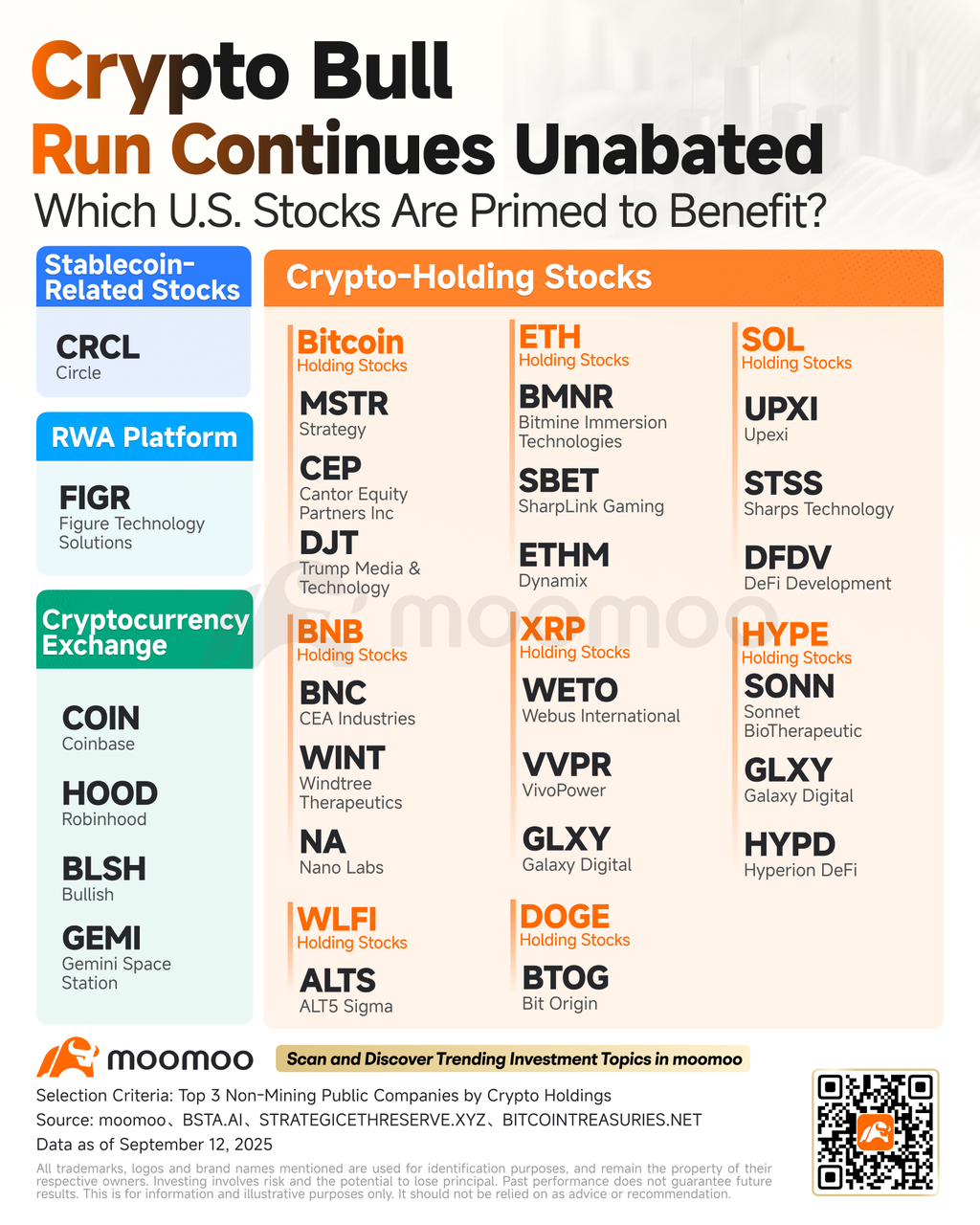 Crypto Bull Run Continues Unabated
Which U.S. Stocks Are Primed to Benefit?

Stablecoin-Related Stocks

CRCL
Circle

RWA Platform

FIGR
Figure Technology Solutions

Cryptocurrency Exchange

COIN
Coinbase

HOOD
Robinhood

BLSH
Bullish

GEMI
Gemini Space Station

Crypto-Holding Stocks

Bitcoin
Holding Stocks

MSTR
Strategy

CEP
Cantor Equity Partners Inc

DJT
Trump Media & Technology

BNB
Holding Stocks

BNC
CEA Industries

WINT
Windtree Therapeutics

NA
Nano Labs

WLFI
Holding Stocks

ALTS
ALT5 Sigma

ETH
Holding Stocks

BMNR
Bitmine Immersion Technologies

SBET
SharpLink Gaming

ETHM
Dynamix

XRP
Holding Stocks

WETO
Webus International

VVPR
VivoPower

GLXY
Galaxy Digital

DOGE
Holding Stocks

BTOG
Bit Origin

SOL
Holding Stocks

UPXI
Upexi

STSS
Sharps Technology

DFDV
DeFi Development

HYPE
Holding Stocks

SONN
Sonnet BioTherapeutic

GLXY
Galaxy Digital

HYPD
Hyperion DeFi

moomoo

moomoo

Scan and Discover Trending Investment Topics in moomoo

Selection Criteria: Top 3 Non-Mining Public Companies by Crypto Holdings
Source: moomoo、BSTA.AI、STRATEGICETHRESERVE.XYZ、BITCOINTREASURIES.NET
Data as of September 12, 2025

All trademarks, logos and brand names mentioned are used for identification purposes, and remain the property of their respective owners. Investing involves risk and the potential to lose principal. Past performance does not guarantee future results. This is for information and illustrative purposes only. It should not be relied on as advice or recommendation.